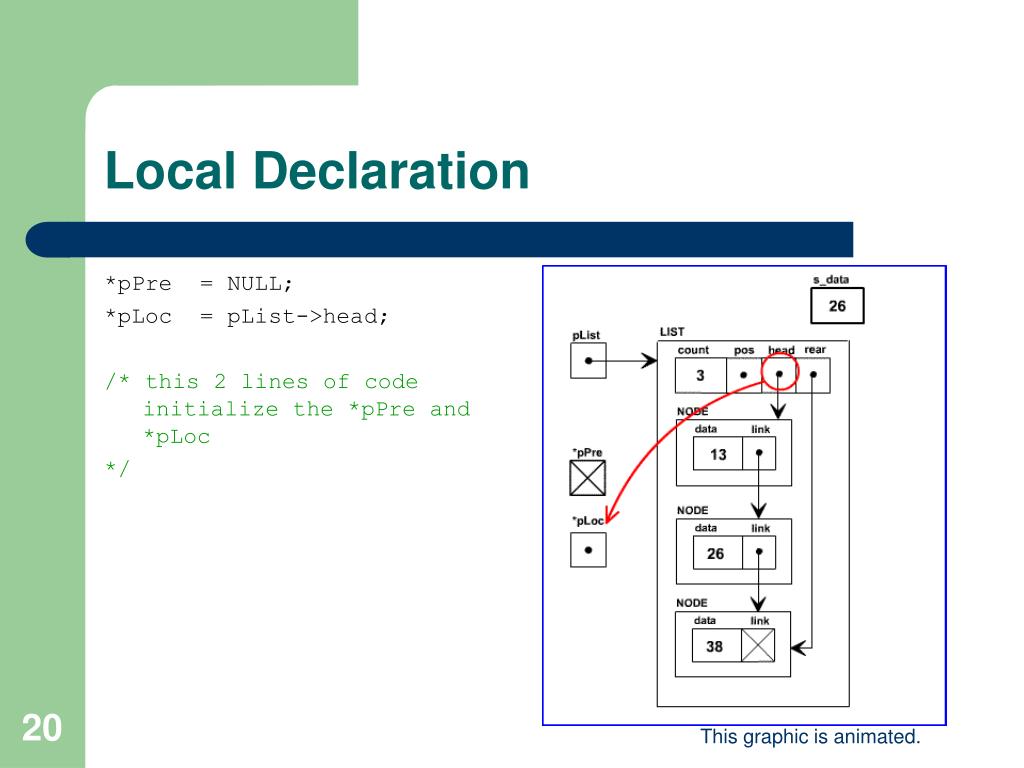 Local Declaration

*pPre = NULL;
*pLoc = pList->head;

/* this 2 lines of code initialize the *pPre and *pLoc
*/

s_data
26
pList
LIST
count pos head rear
3
NODE
data link
13
*pPre
*pLoc
NODE
data link
26
NODE
data link
38

This graphic is animated.

20